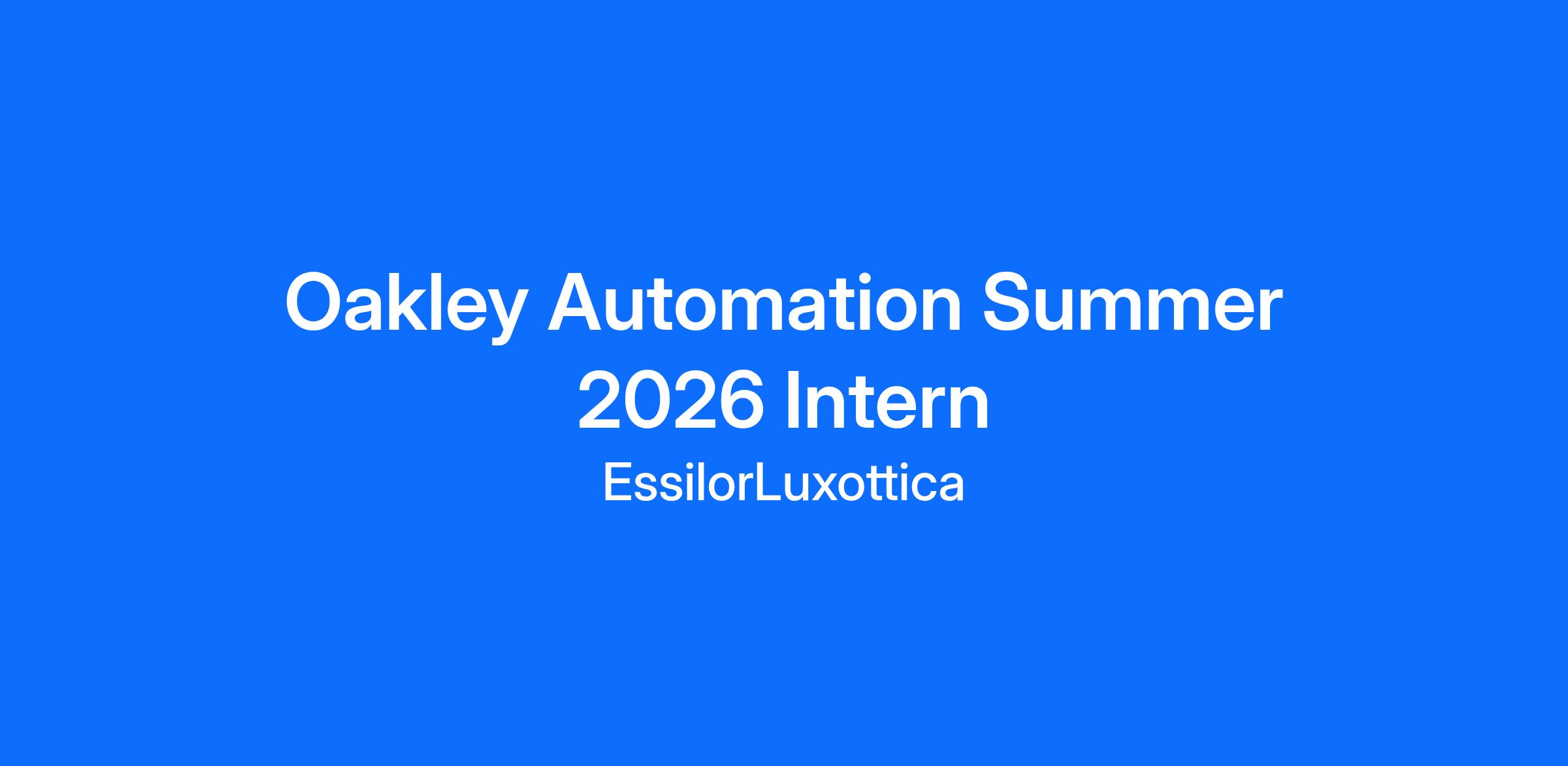 Oakley Automation Summer 2026 Intern

EssilorLuxottica